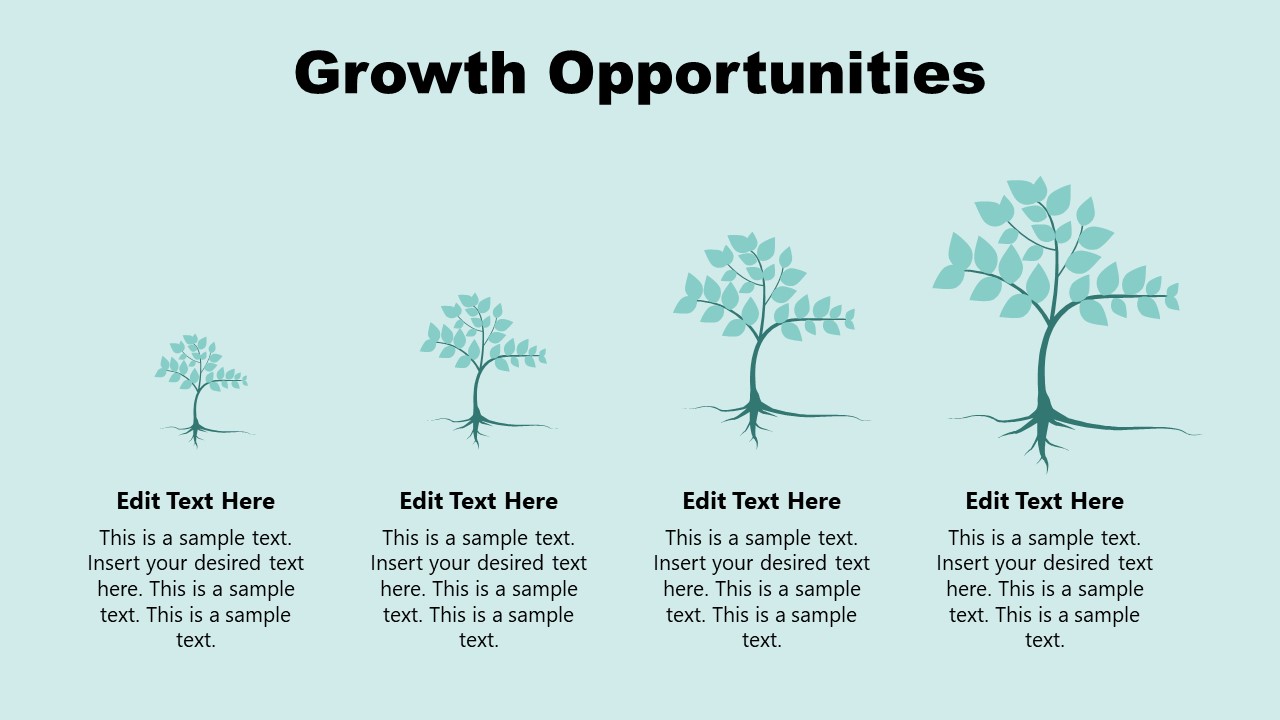 Growth Opportunities

Edit Text Here

This is a sample text. Insert your desired text here. This is a sample text. This is a sample text.

Edit Text Here

This is a sample text. Insert your desired text here. This is a sample text. This is a sample text.

Edit Text Here

This is a sample text. Insert your desired text here. This is a sample text. This is a sample text.

Edit Text Here

This is a sample text. Insert your desired text here. This is a sample text. This is a sample text.